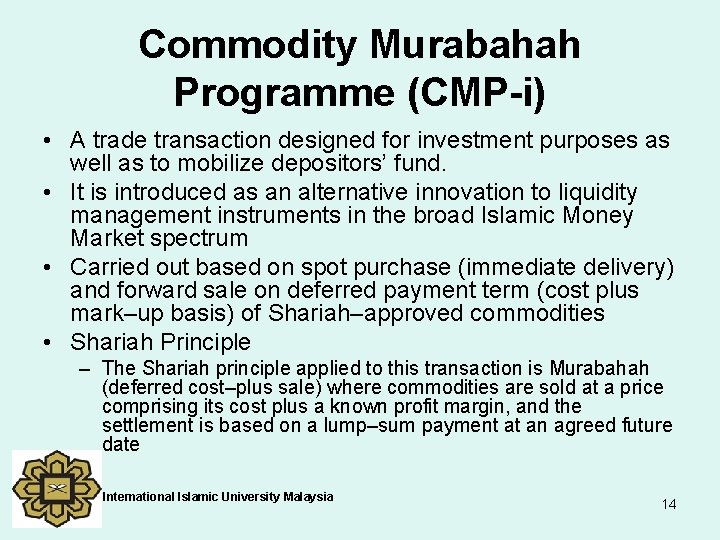 Commodity Murabahah Programme (CMP-i)

• A trade transaction designed for investment purposes as well as to mobilize depositors' fund.
• It is introduced as an alternative innovation to liquidity management instruments in the broad Islamic Money Market spectrum
• Carried out based on spot purchase (immediate delivery) and forward sale on deferred payment term (cost plus mark–up basis) of Shariah–approved commodities
• Shariah Principle
– The Shariah principle applied to this transaction is Murabahah (deferred cost–plus sale) where commodities are sold at a price comprising its cost plus a known profit margin, and the settlement is based on a lump–sum payment at an agreed future date

International Islamic University Malaysia

14